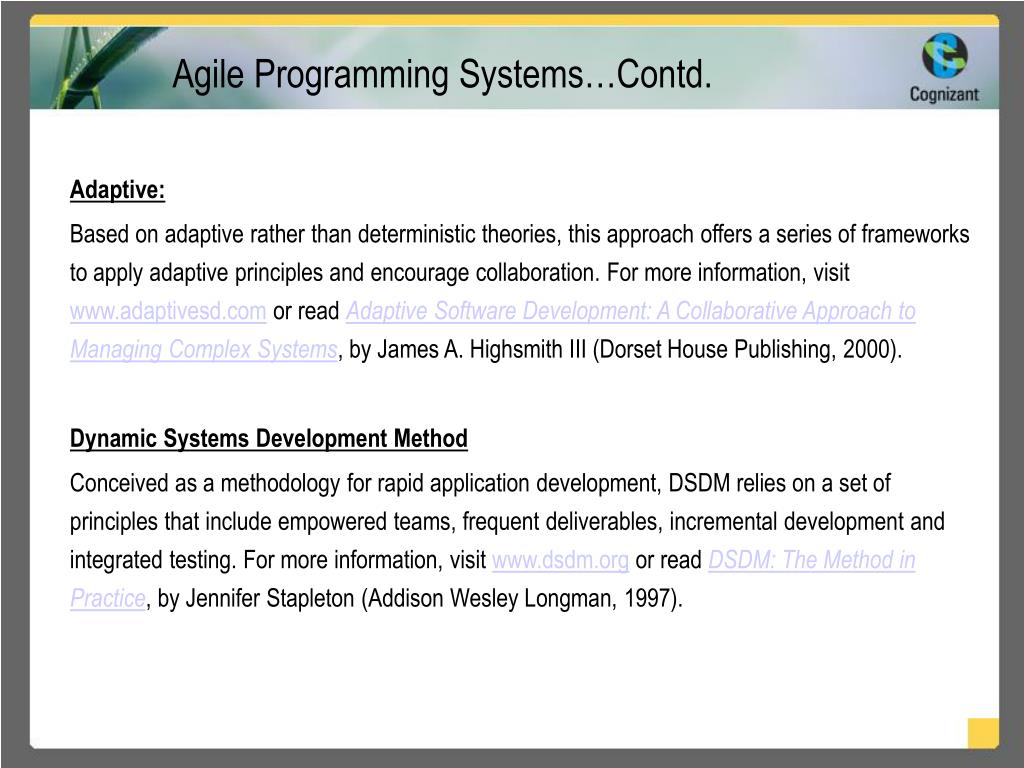 Agile Programming Systems…Contd.

Cognizant

Adaptive:

Based on adaptive rather than deterministic theories, this approach offers a series of frameworks to apply adaptive principles and encourage collaboration. For more information, visit www.adaptivesd.com or read Adaptive Software Development: A Collaborative Approach to Managing Complex Systems, by James A. Highsmith III (Dorset House Publishing, 2000).

Dynamic Systems Development Method

Conceived as a methodology for rapid application development, DSDM relies on a set of principles that include empowered teams, frequent deliverables, incremental development and integrated testing. For more information, visit www.dsdm.org or read DSDM: The Method in Practice, by Jennifer Stapleton (Addison Wesley Longman, 1997).